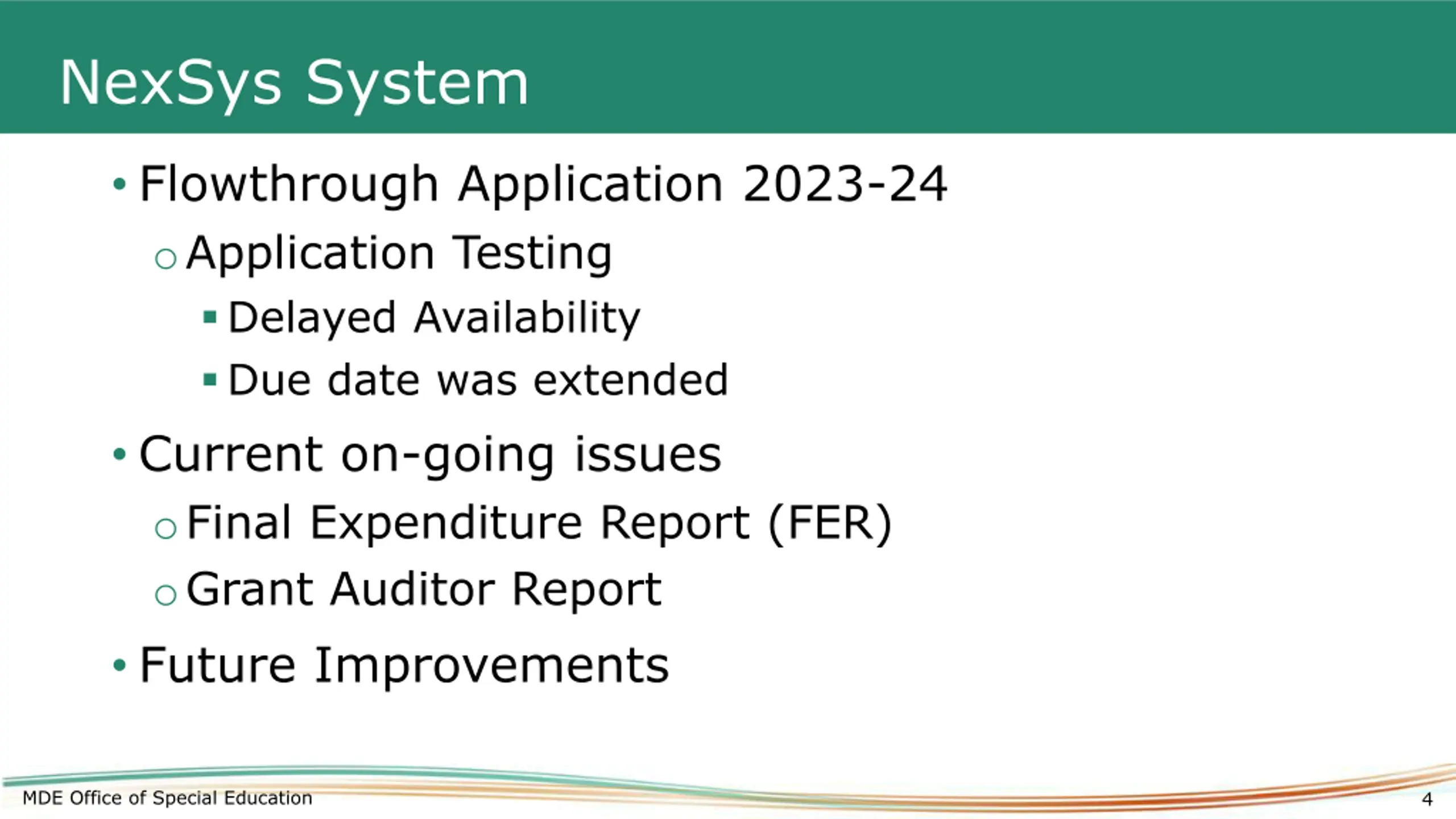 NexSys System

• Flowthrough Application 2023-24
  ○ Application Testing
    ▪ Delayed Availability
    ▪ Due date was extended
• Current on-going issues
  ○ Final Expenditure Report (FER)
  ○ Grant Auditor Report
• Future Improvements

MDE Office of Special Education

4